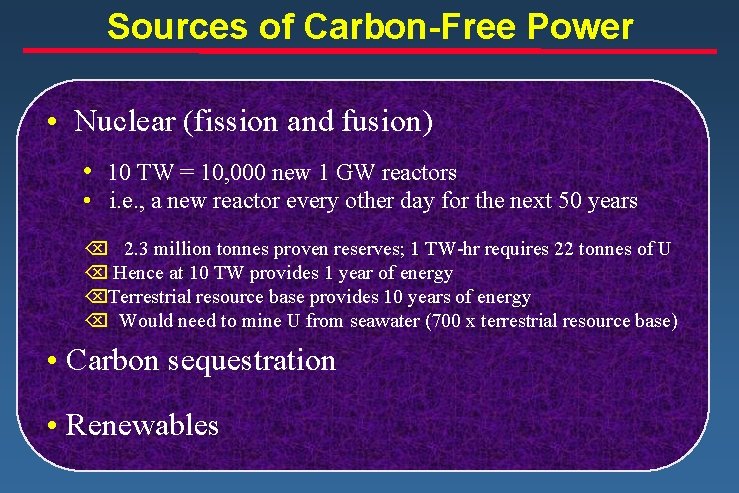 Sources of Carbon-Free Power

• Nuclear (fission and fusion)

• 10 TW = 10,000 new 1 GW reactors
• i.e., a new reactor every other day for the next 50 years

⌫ 2.3 million tonnes proven reserves; 1 TW-hr requires 22 tonnes of U
⌫ Hence at 10 TW provides 1 year of energy
⌫ Terrestrial resource base provides 10 years of energy
⌫ Would need to mine U from seawater (700 x terrestrial resource base)

• Carbon sequestration

• Renewables